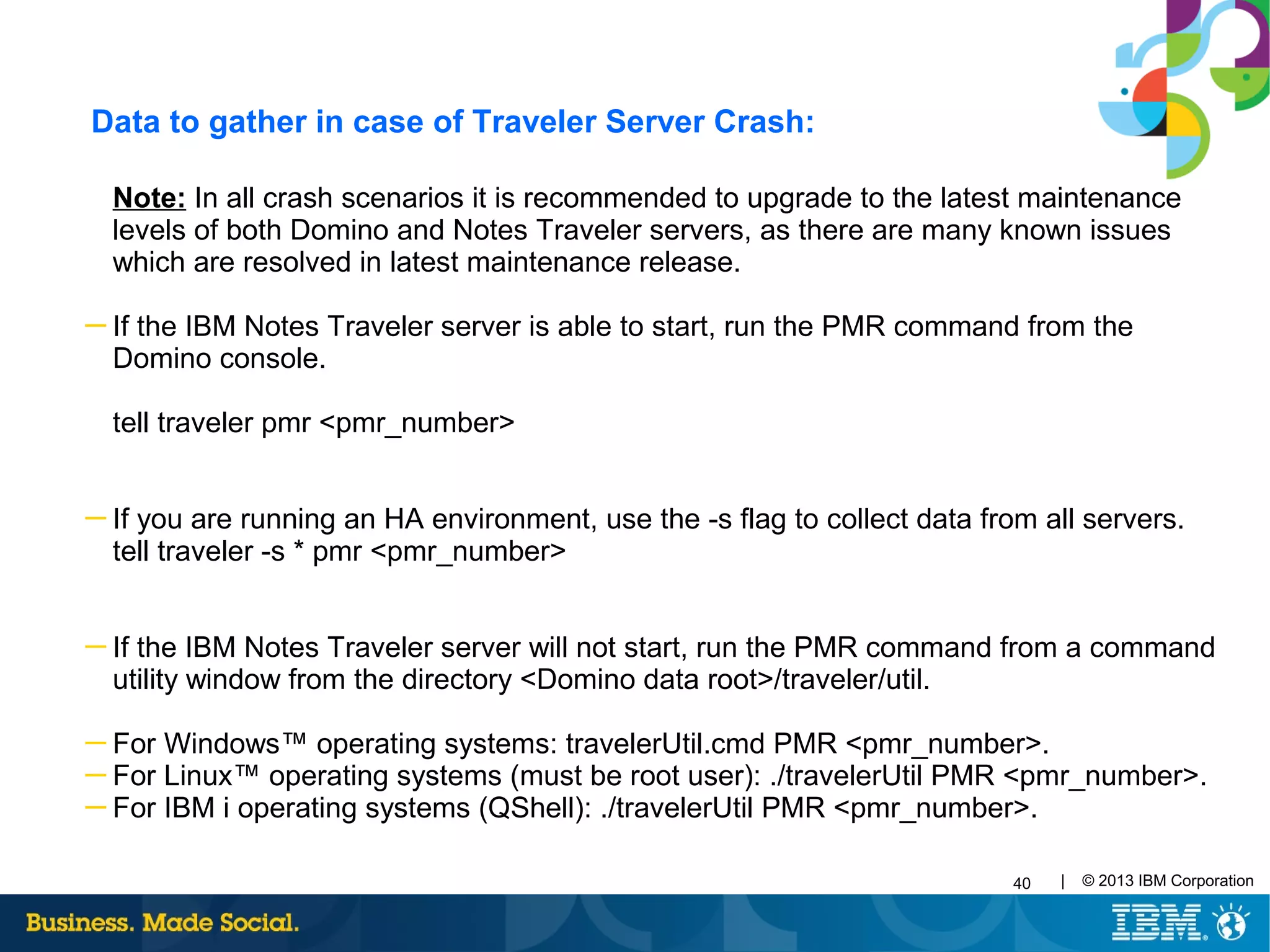 Data to gather in case of Traveler Server Crash:

Note: In all crash scenarios it is recommended to upgrade to the latest maintenance levels of both Domino and Notes Traveler servers, as there are many known issues which are resolved in latest maintenance release.

– If the IBM Notes Traveler server is able to start, run the PMR command from the Domino console.

tell traveler pmr <pmr_number>

– If you are running an HA environment, use the -s flag to collect data from all servers. tell traveler -s * pmr <pmr_number>

– If the IBM Notes Traveler server will not start, run the PMR command from a command utility window from the directory <Domino data root>/traveler/util.

– For Windows™ operating systems: travelerUtil.cmd PMR <pmr_number>.
– For Linux™ operating systems (must be root user): ./travelerUtil PMR <pmr_number>.
– For IBM i operating systems (QShell): ./travelerUtil PMR <pmr_number>.

40 | © 2013 IBM Corporation

Business. Made Social.

IBM